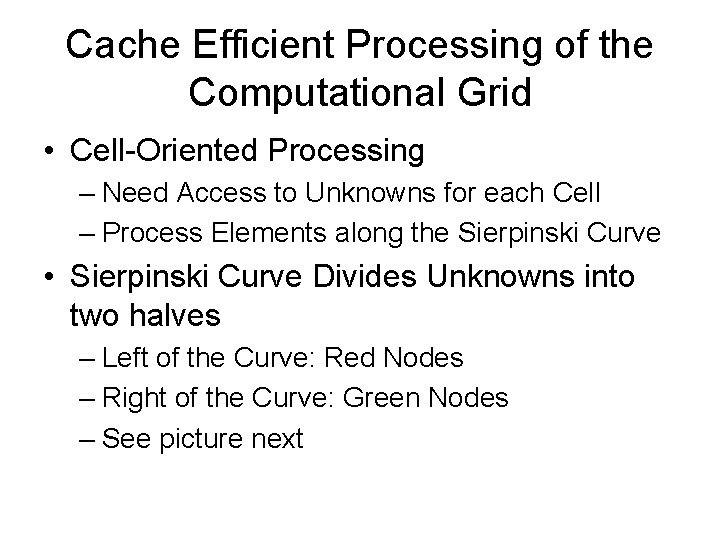 Cache Efficient Processing of the Computational Grid

• Cell-Oriented Processing
– Need Access to Unknowns for each Cell
– Process Elements along the Sierpinski Curve

• Sierpinski Curve Divides Unknowns into two halves
– Left of the Curve: Red Nodes
– Right of the Curve: Green Nodes
– See picture next